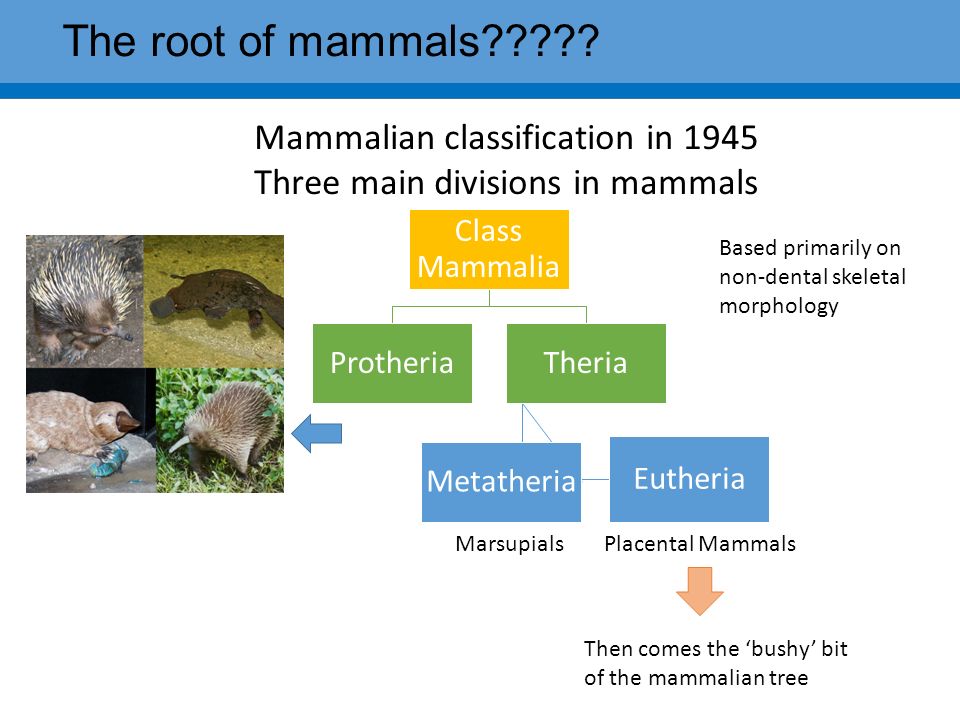 The root of mammals?????

Mammalian classification in 1945
Three main divisions in mammals

Class Mammalia

Based primarily on non-dental skeletal morphology

Protheria

Theria

Metatheria

Eutheria

Marsupials

Placental Mammals

Then comes the ‘bushy’ bit of the mammalian tree